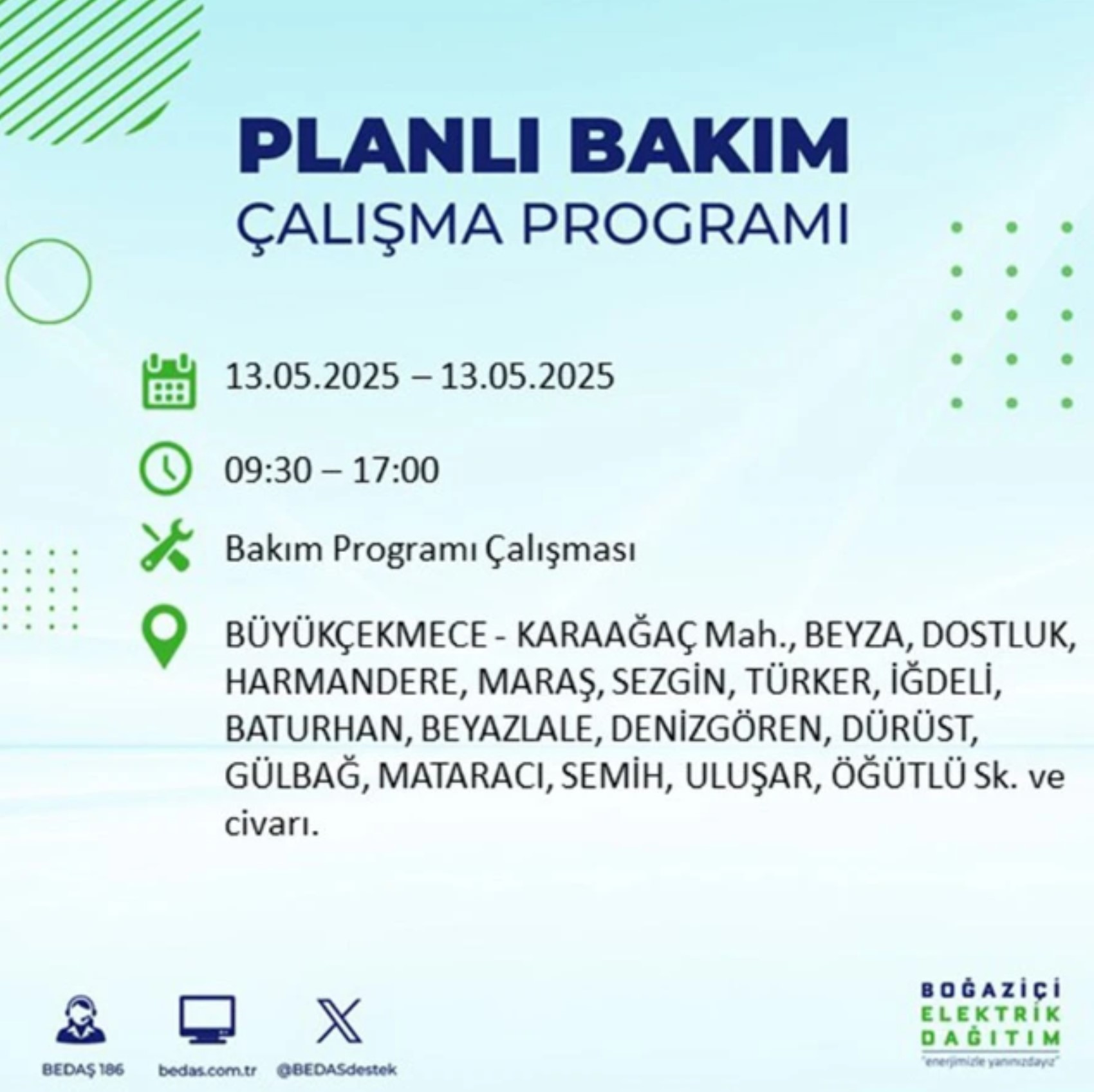 PLANLI BAKIM
ÇALIŞMA PROGRAMI

13.05.2025 – 13.05.2025

09:30 – 17:00

Bakım Programı Çalışması

BÜYÜKÇEKMECE - KARAAĞAÇ Mah., BEYZA, DOSTLUK, HARMANDERE, MARAŞ, SEZGİN, TÜRKER, İĞDELİ, BATURHAN, BEYAZLALE, DENİZGÖREN, DÜRÜST, GÜLBAĞ, MATARACI, SEMİH, ULUŞAR, ÖĞÜTLÜ Sk. ve civarı.

BEDAŞ 186
bedas.com.tr
@BEDASdestek

BOĞAZİÇİ
ELEKTRİK
DAĞITIM
"enerjimizle yanınızdayız"